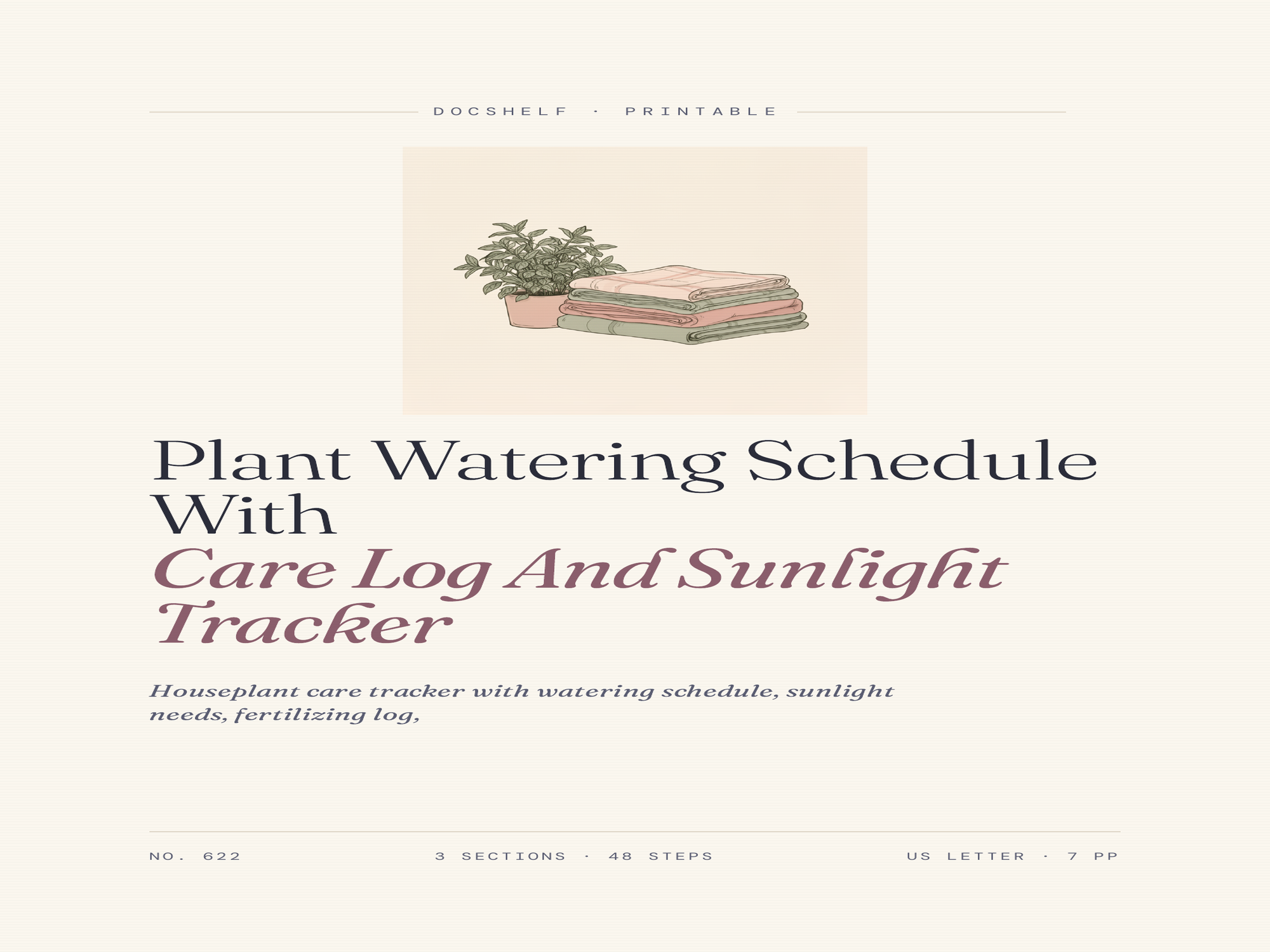 DOCSHELF · PRINTABLE

Plant Watering Schedule With
Care Log And Sunlight Tracker

Houseplant care tracker with watering schedule, sunlight needs, fertilizing log,

NO. 622

3 SECTIONS · 48 STEPS

US LETTER · 7 PP